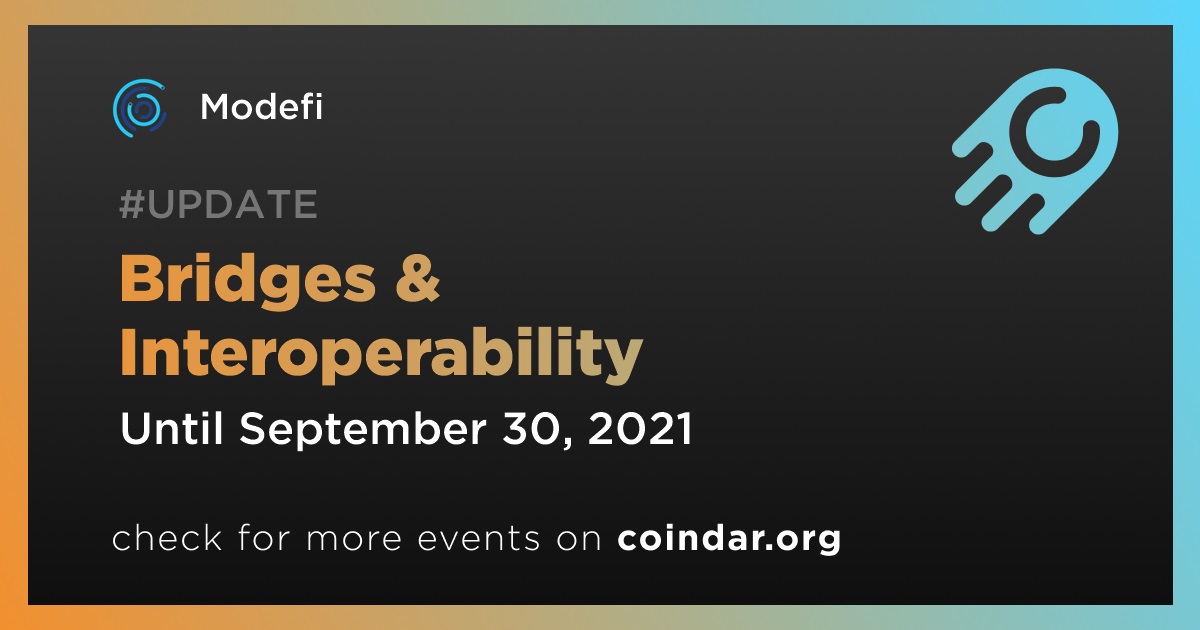 Modefi

#UPDATE

Bridges & Interoperability

Until September 30, 2021

check for more events on coindar.org